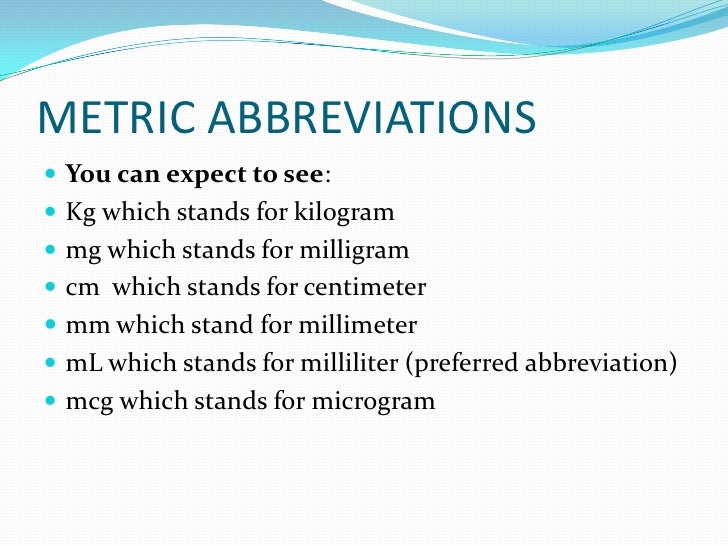 METRIC ABBREVIATIONS

- You can expect to see:
- Kg which stands for kilogram
- mg which stands for milligram
- cm which stands for centimeter
- mm which stand for millimeter
- mL which stands for milliliter (preferred abbreviation)
- mcg which stands for microgram